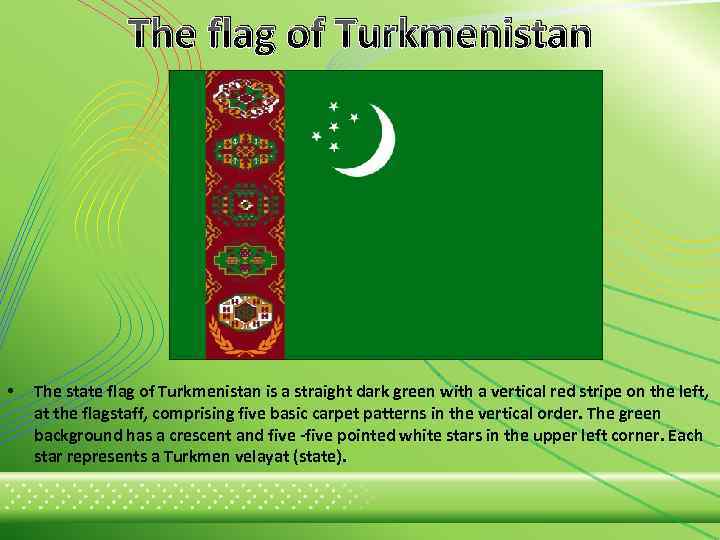 The flag of Turkmenistan

• The state flag of Turkmenistan is a straight dark green with a vertical red stripe on the left, at the flagstaff, comprising five basic carpet patterns in the vertical order. The green background has a crescent and five -five pointed white stars in the upper left corner. Each star represents a Turkmen velayat (state).